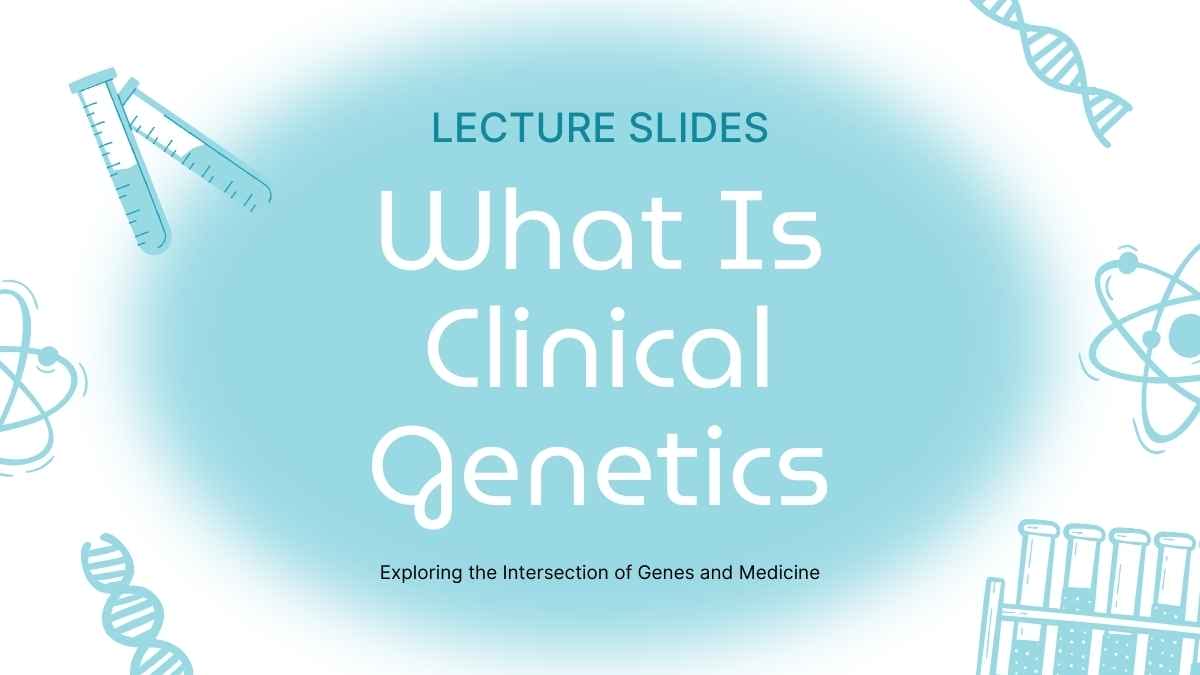 LECTURE SLIDES

What Is Clinical Genetics

Exploring the Intersection of Genes and Medicine